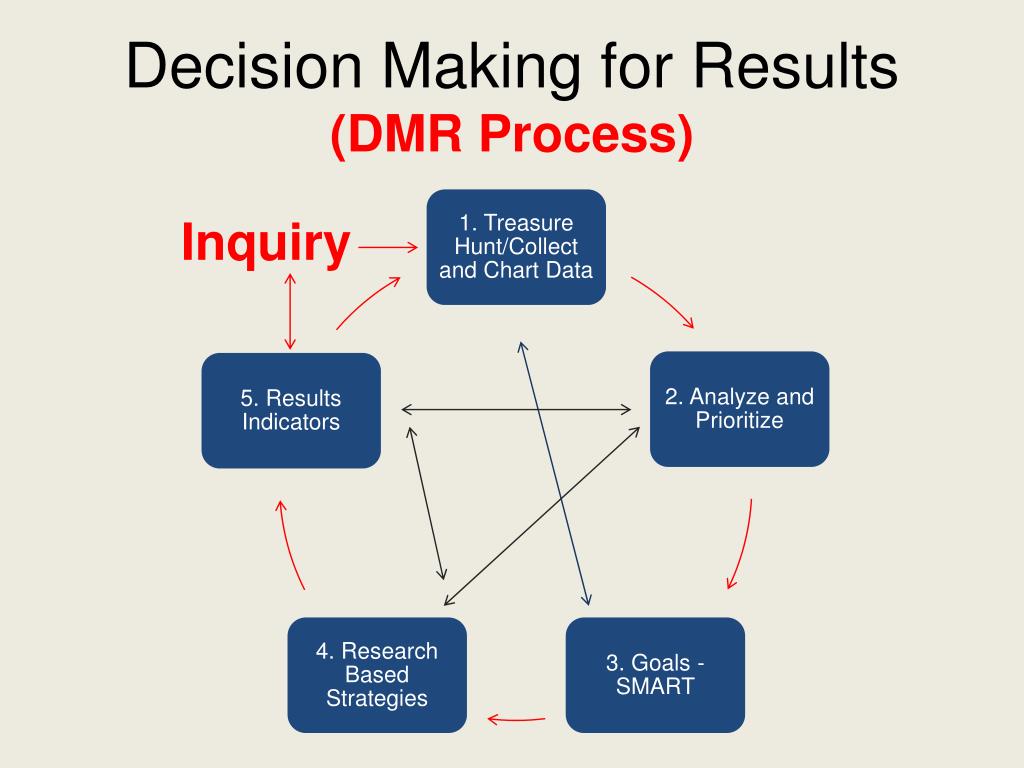 Decision Making for Results
(DMR Process)

Inquiry

1. Treasure Hunt/Collect and Chart Data

2. Analyze and Prioritize

3. Goals - SMART

4. Research Based Strategies

5. Results Indicators